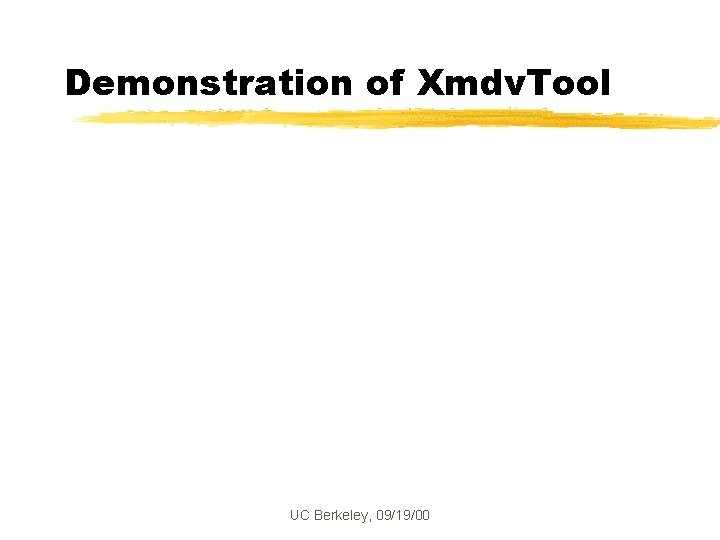 Demonstration of XmdvTool

UC Berkeley, 09/19/00